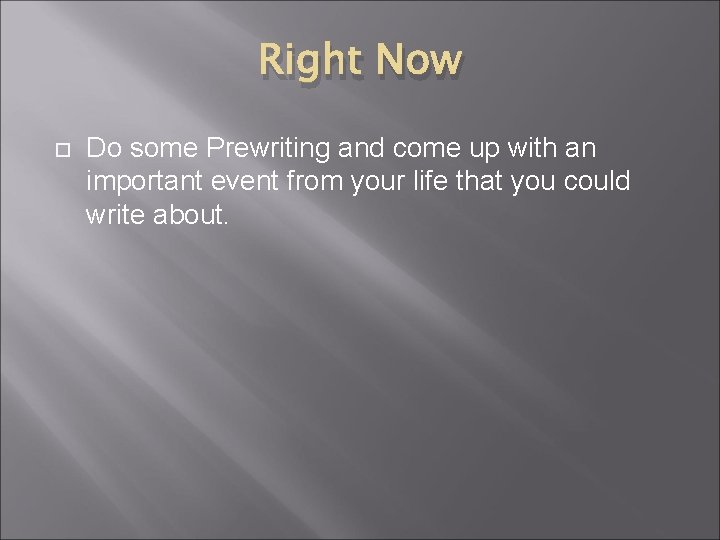 Right Now

Do some Prewriting and come up with an important event from your life that you could write about.